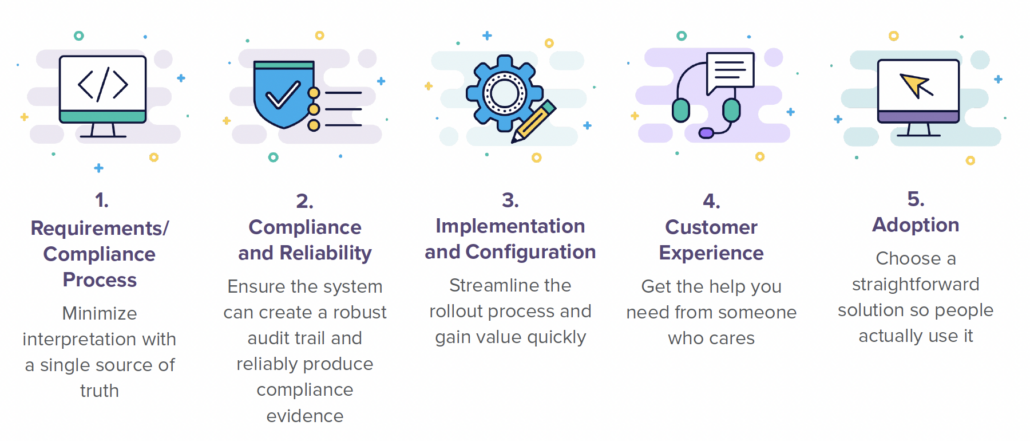 1.
Requirements/ Compliance Process

Minimize interpretation with a single source of truth

2.
Compliance and Reliability

Ensure the system can create a robust audit trail and reliably produce compliance evidence

3.
Implementation and Configuration

Streamline the rollout process and gain value quickly

4.
Customer Experience

Get the help you need from someone who cares

5.
Adoption

Choose a straightforward solution so people actually use it